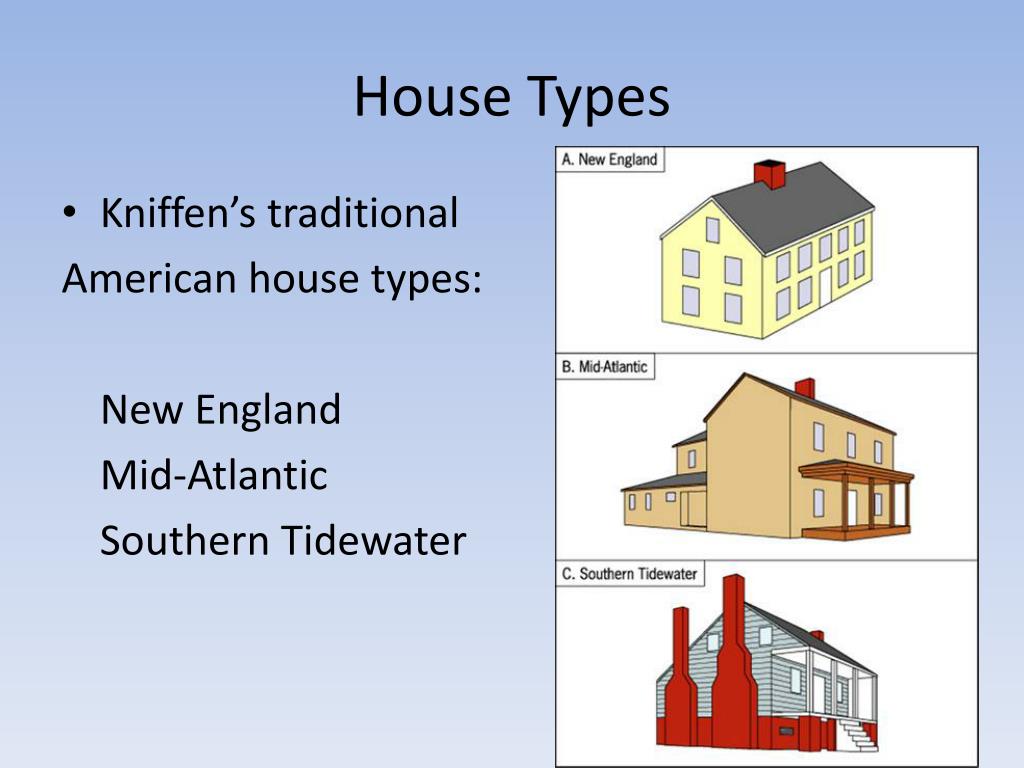 House Types

• Kniffen's traditional American house types:

New England
Mid-Atlantic
Southern Tidewater

A. New England

B. Mid-Atlantic

C. Southern Tidewater